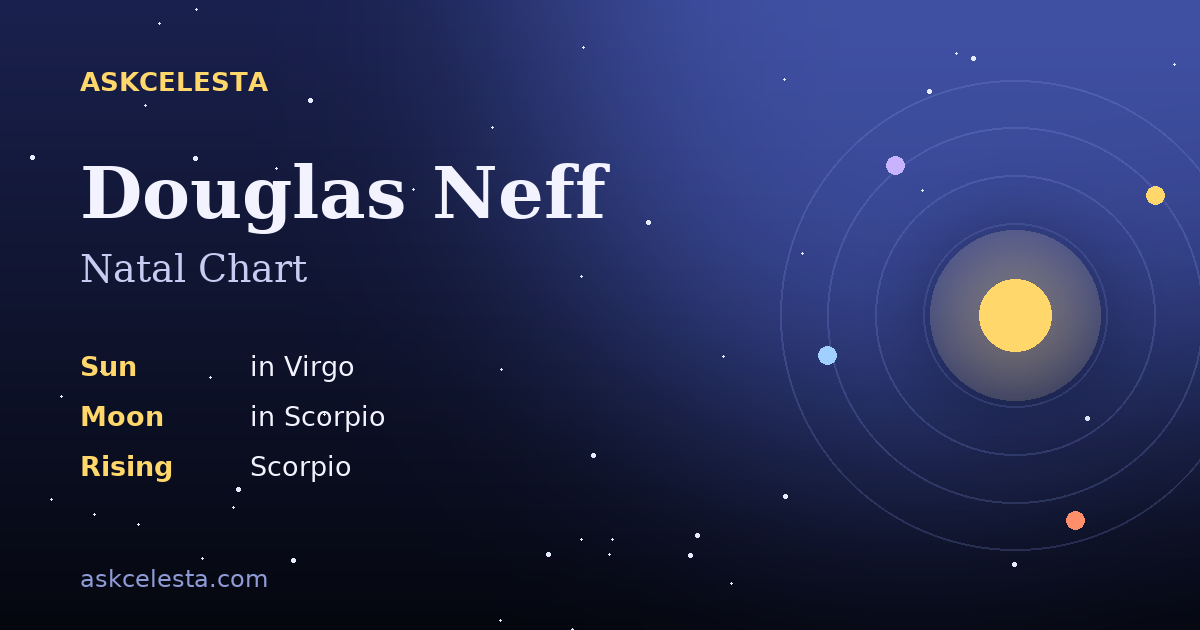 ASKCELESTA

Douglas Neff

Natal Chart

Sun in Virgo

Moon in Scorpio

Rising Scorpio

askcelesta.com